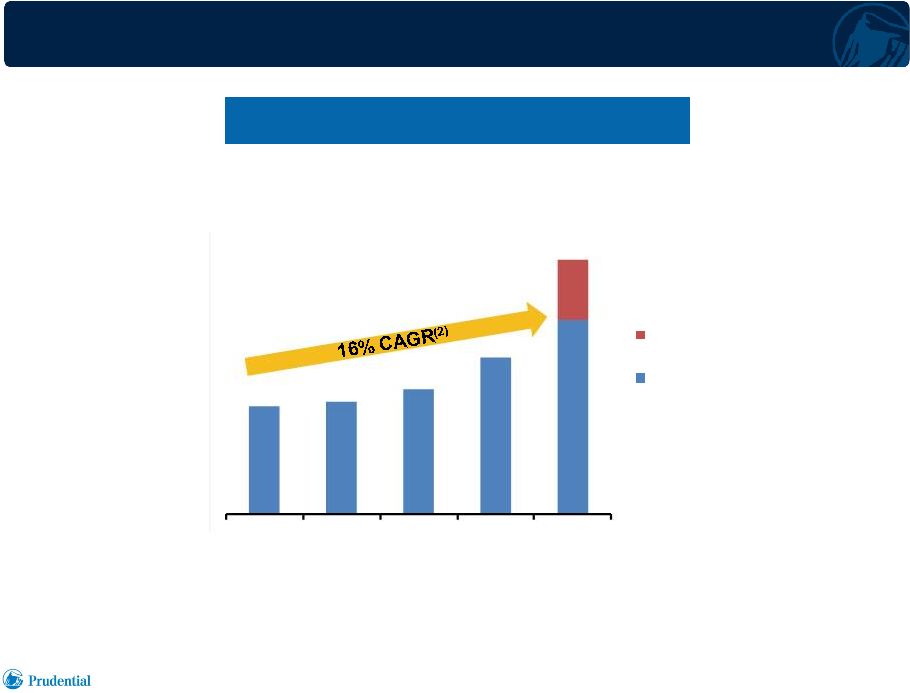 16% CAGR$^{(2)}$

Prudential